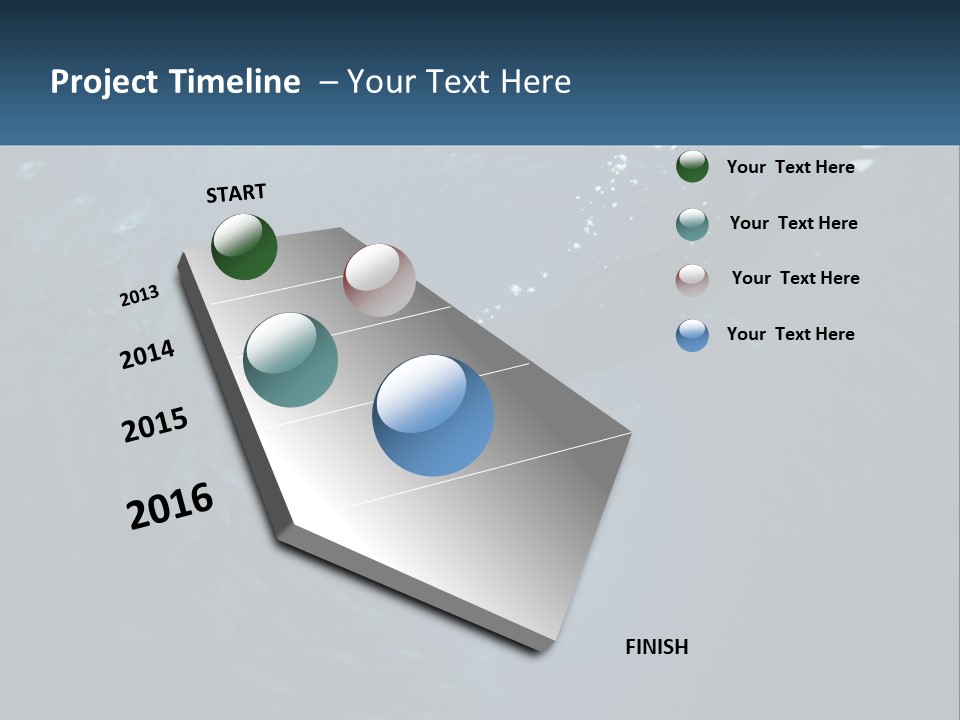 Project Timeline – Your Text Here

START

2013

2014

2015

2016

FINISH

Your Text Here

Your Text Here

Your Text Here

Your Text Here